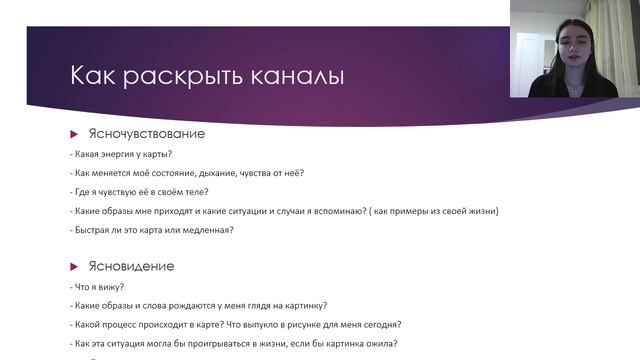 Как раскрыть каналы

Ясночувствование

- Какая энергия у карты?

- Как меняется моё состояние, дыхание, чувства от неё?

- Где я чувствую её в своём теле?

- Какие образы мне приходят и какие ситуации и случаи я вспоминаю? ( как примеры из своей жизни)

- Быстрая ли это карта или медленная?

Ясновидение

- Что я вижу?

- Какие образы и слова рождаются у меня глядя на картинку?

- Какой процесс происходит в карте? Что выпукло в рисунке для меня сегодня?

- Как эта ситуация могла бы проигрываться в жизни, если бы картинка ожила?